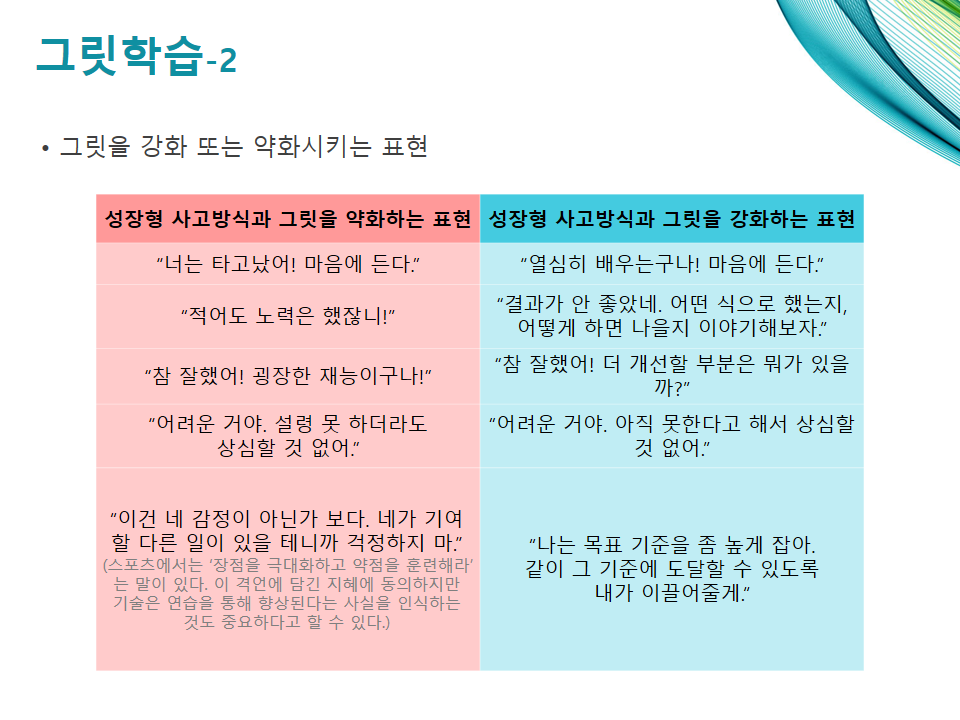 그릿학습-2

• 그릿을 강화 또는 약화시키는 표현

| 성장형 사고방식과 그릿을 약화하는 표현 | 성장형 사고방식과 그릿을 강화하는 표현 |
|---|---|
| “너는 타고났어! 마음에 든다.” | “열심히 배우는구나! 마음에 든다.” |
| “적어도 노력은 했잖니!” | “결과가 안 좋았네. 어떤 식으로 했는지, 어떻게 하면 나을지 이야기해보자.” |
| “참 잘했어! 굉장한 재능이구나!” | “참 잘했어! 더 개선할 부분은 뭐가 있을까?” |
| “어려운 거야. 설령 못 하더라도 상심할 것 없어.” | “어려운 거야. 아직 못한다고 해서 상심할 것 없어.” |
| “이건 네 감정이 아닌가 보다. 네가 기여할 다른 일이 있을 테니까 걱정하지 마.” (스포츠에서는 ‘장점을 극대화하고 약점을 훈련해라’는 말이 있다. 이 격언에 담긴 지혜에 동의하지만 기술은 연습을 통해 향상된다는 사실을 인식하는 것도 중요하다고 할 수 있다.) | “나는 목표 기준을 좀 높게 잡아. 같이 그 기준에 도달할 수 있도록 내가 이끌어줄게.” |